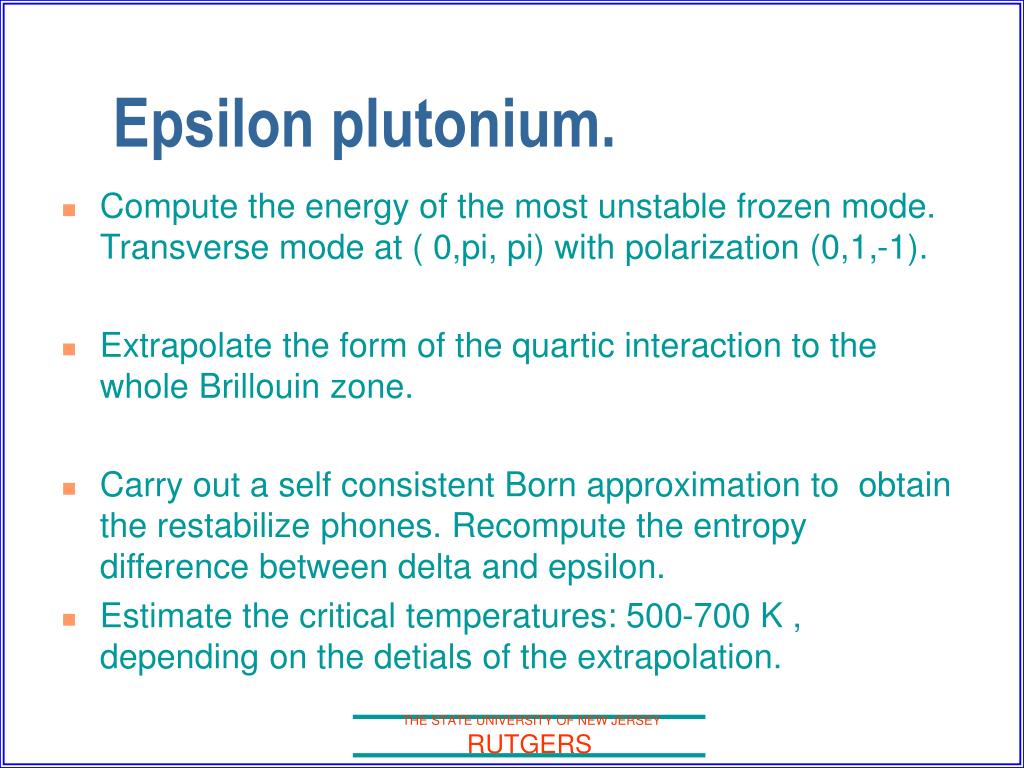 Epsilon plutonium.

Compute the energy of the most unstable frozen mode. Transverse mode at ( 0,pi, pi) with polarization (0,1,-1).

Extrapolate the form of the quartic interaction to the whole Brillouin zone.

Carry out a self consistent Born approximation to obtain the restabilize phones. Recompute the entropy difference between delta and epsilon.

Estimate the critical temperatures: 500-700 K , depending on the detials of the extrapolation.

THE STATE UNIVERSITY OF NEW JERSEY
RUTGERS